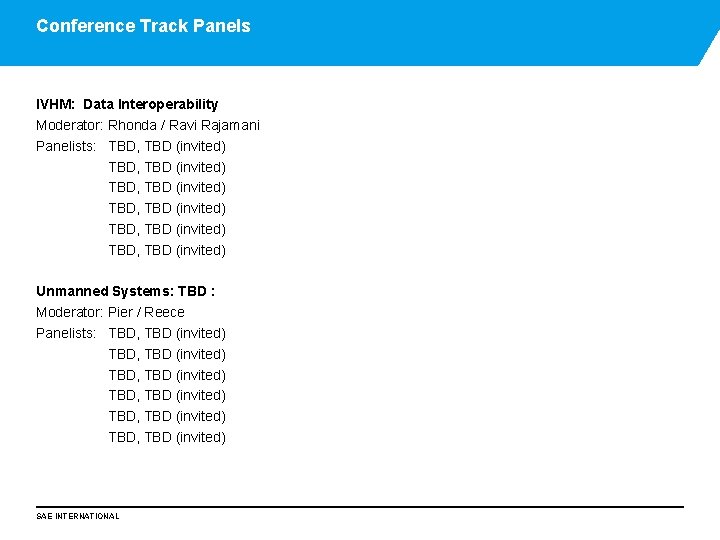 Conference Track Panels

IVHM: Data Interoperability
Moderator: Rhonda / Ravi Rajamani
Panelists: TBD, TBD (invited)
TBD, TBD (invited)
TBD, TBD (invited)
TBD, TBD (invited)
TBD, TBD (invited)
TBD, TBD (invited)

Unmanned Systems: TBD :
Moderator: Pier / Reece
Panelists: TBD, TBD (invited)
TBD, TBD (invited)
TBD, TBD (invited)
TBD, TBD (invited)
TBD, TBD (invited)
TBD, TBD (invited)

SAE INTERNATIONAL